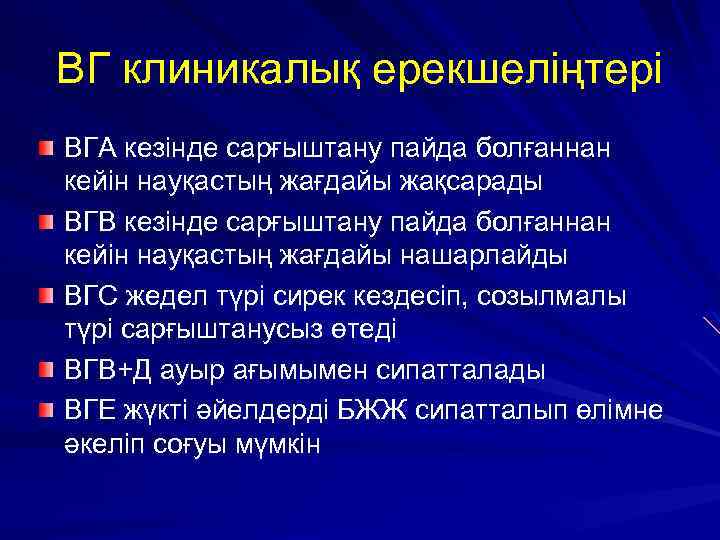 ВГ клиникалық ерекшеліңтері

ВГА кезінде сарғыштану пайда болғаннан кейін науқастың жағдайы жақсарады

ВГВ кезінде сарғыштану пайда болғаннан кейін науқастың жағдайы нашарлайды

ВГС жедел түрі сирек кездесіп, созылмалы түрі сарғыштанусыз өтеді

ВГВ+Д ауыр ағымымен сипатталады

ВГЕ жүкті әйелдерді БЖЖ сипатталып өлімне әкеліп соғуы мүмкін